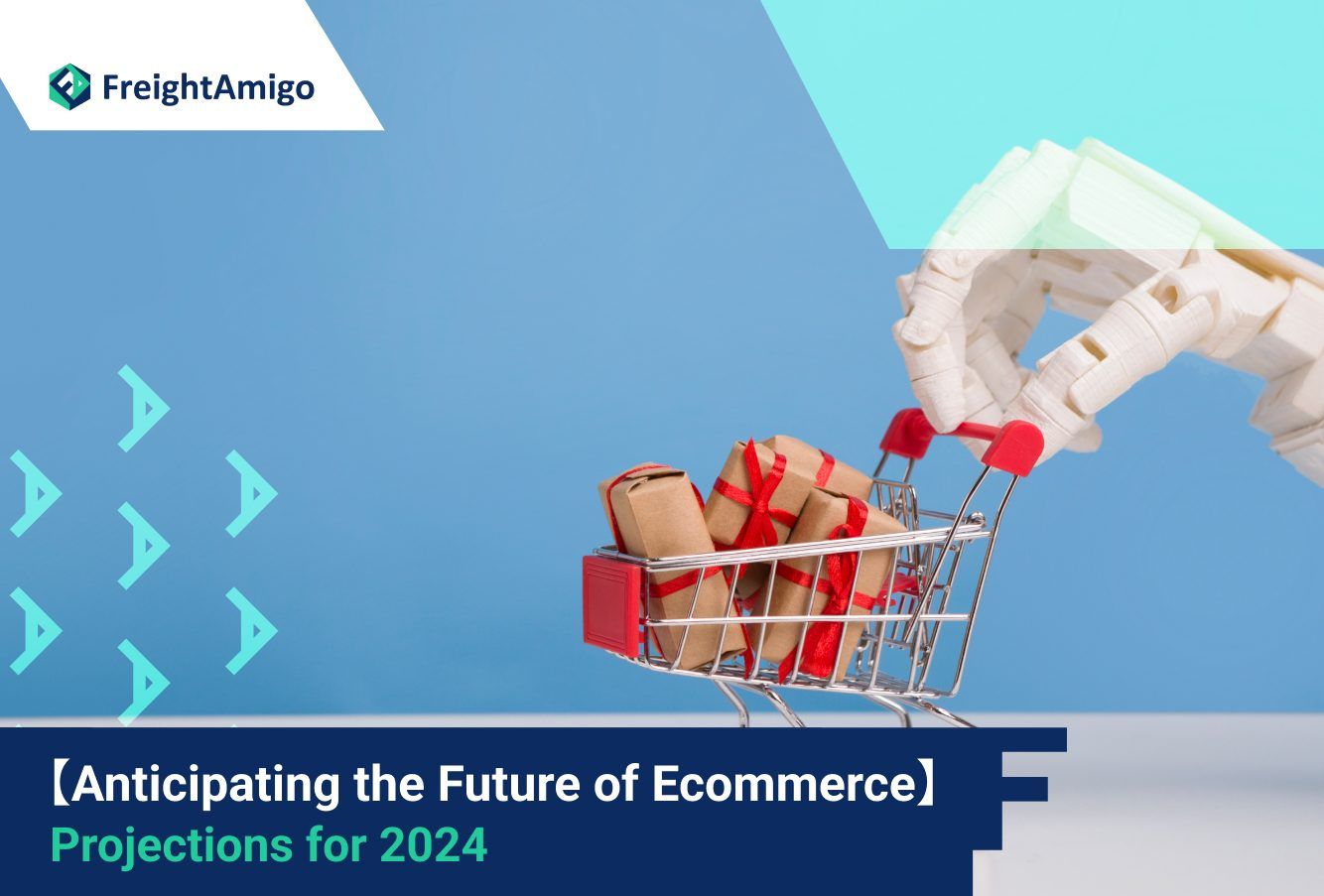 FreightAmigo

【Anticipating the Future of Ecommerce】
Projections for 2024